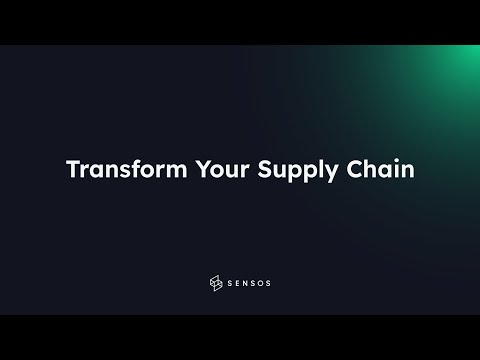 Transform Your Supply Chain

SENSOS